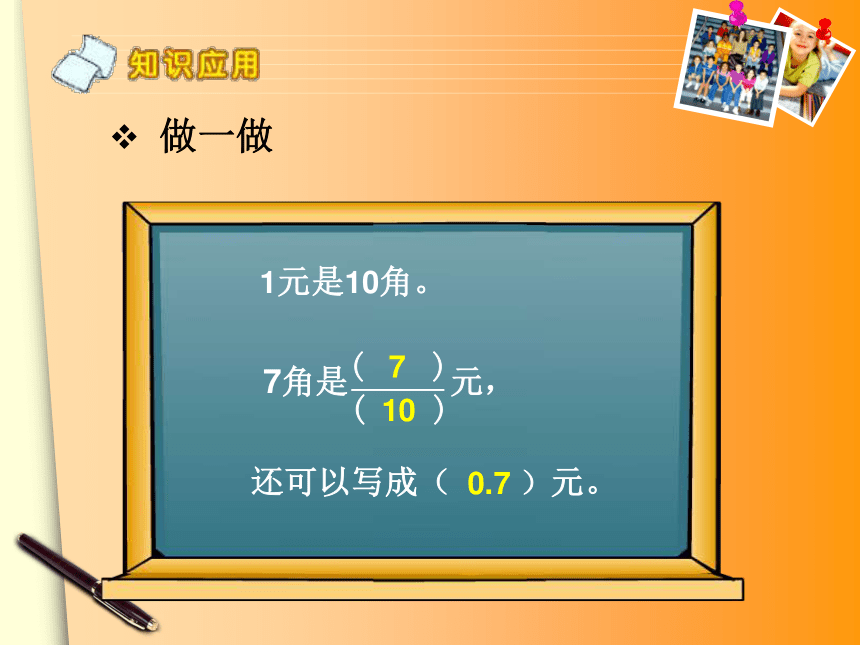 知识应用

❖ 做一做

1元是10角。

7角是$\frac{(\ 7\ )}{(\ 10\ )}$元，

还可以写成（ 0.7 ）元。